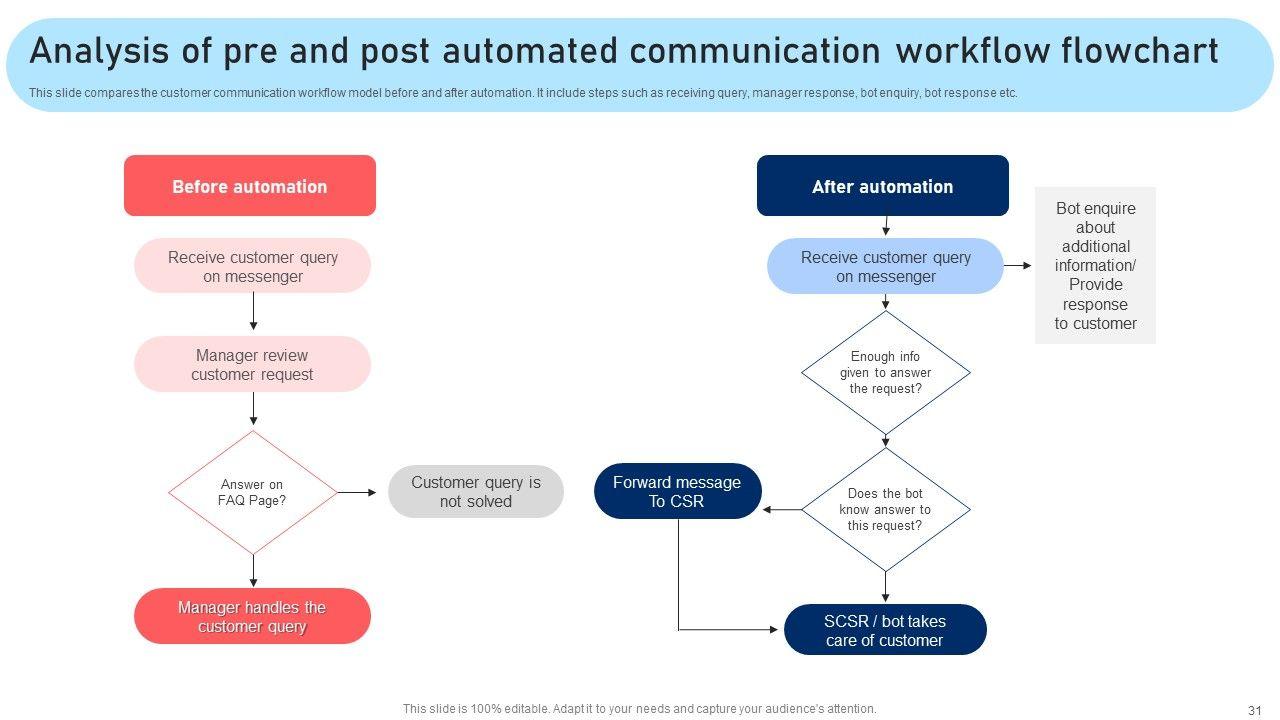 Analysis of pre and post automated communication workflow flowchart

This slide compares the customer communication workflow model before and after automation. It include steps such as receiving query, manager response, bot enquiry, bot response etc.

Before automation

Receive customer query on messenger

Manager review customer request

Answer on FAQ Page?

Customer query is not solved

Manager handles the customer query

After automation

Receive customer query on messenger

Bot enquire about additional information/ Provide response to customer

Enough info given to answer the request?

Does the bot know answer to this request?

Forward message To CSR

SCSR / bot takes care of customer

This slide is 100% editable. Adapt it to your needs and capture your audience's attention.

31